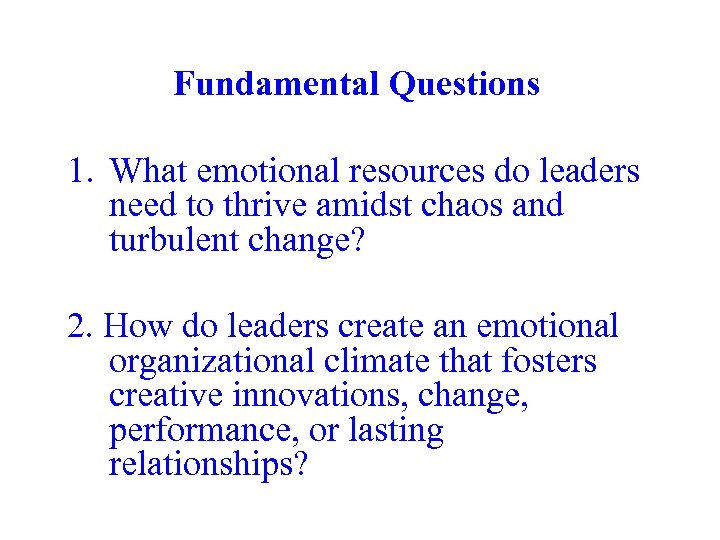 Fundamental Questions

1. What emotional resources do leaders need to thrive amidst chaos and turbulent change?

2. How do leaders create an emotional organizational climate that fosters creative innovations, change, performance, or lasting relationships?